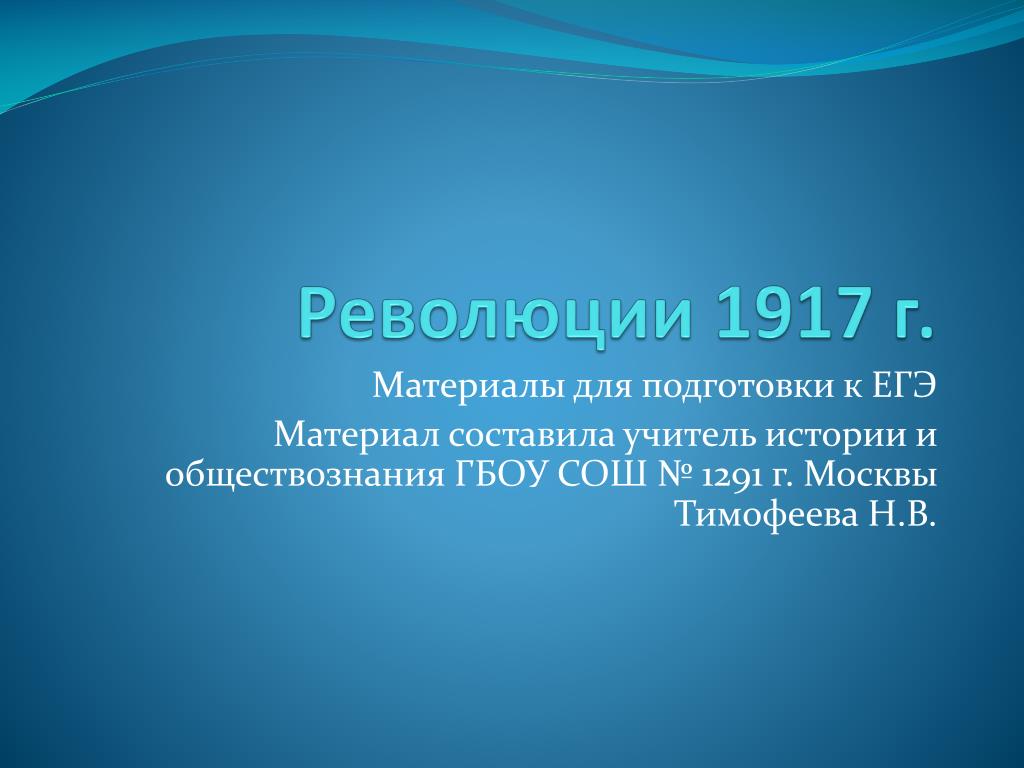 Революции 1917 г.

Материалы для подготовки к ЕГЭ

Материал составила учитель истории и обществознания ГБОУ СОШ № 1291 г. Москвы Тимофеева Н.В.